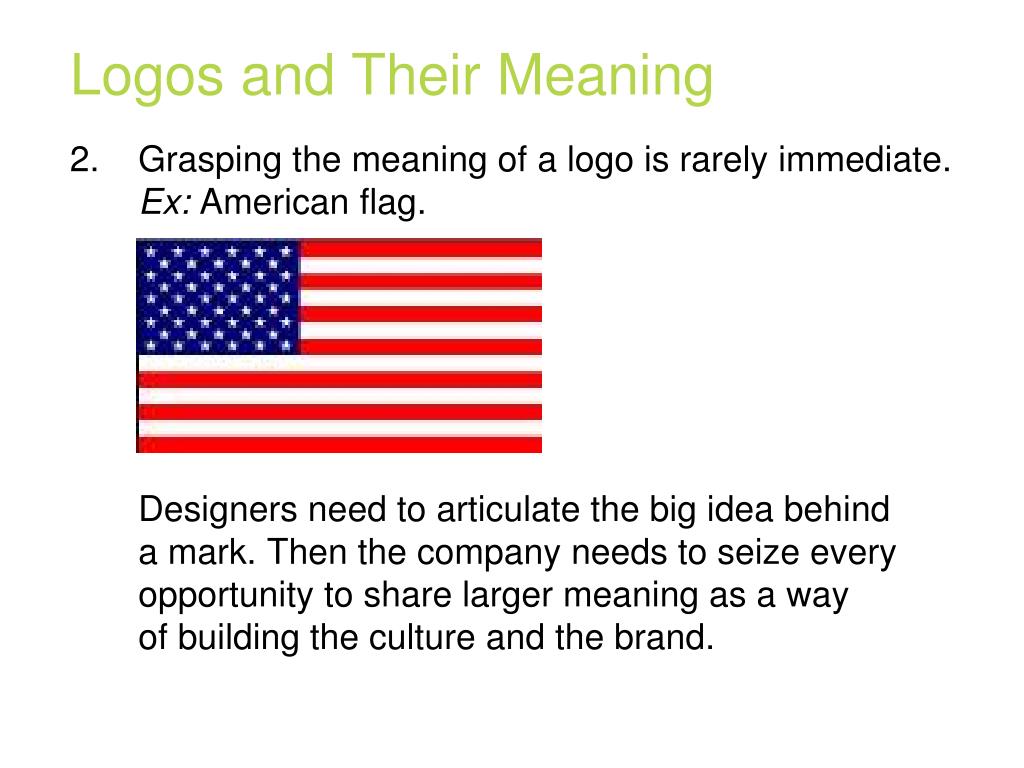 Logos and Their Meaning

2. Grasping the meaning of a logo is rarely immediate. Ex: American flag.

Designers need to articulate the big idea behind a mark. Then the company needs to seize every opportunity to share larger meaning as a way of building the culture and the brand.